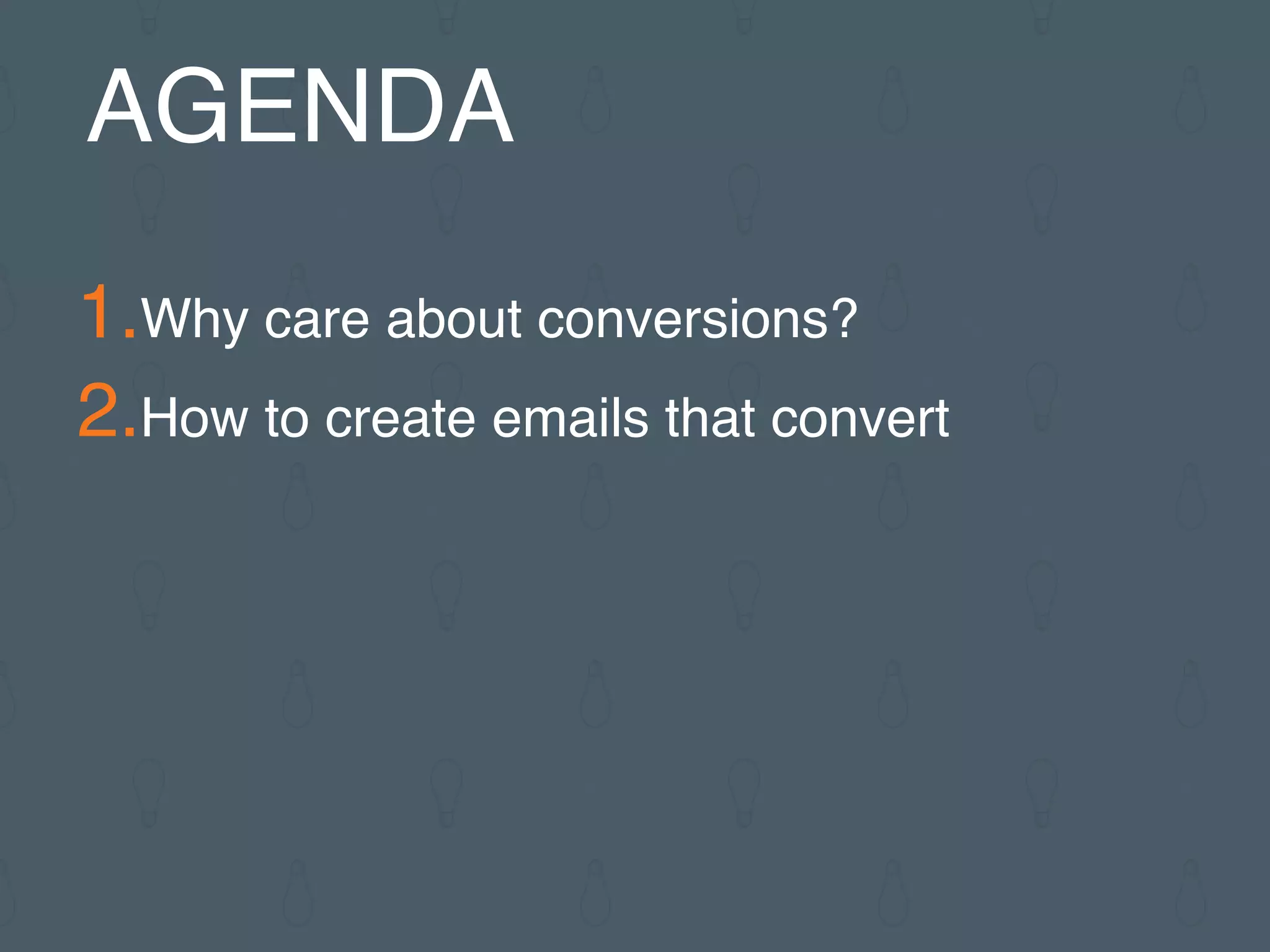 AGENDA

1. Why care about conversions?

2. How to create emails that convert